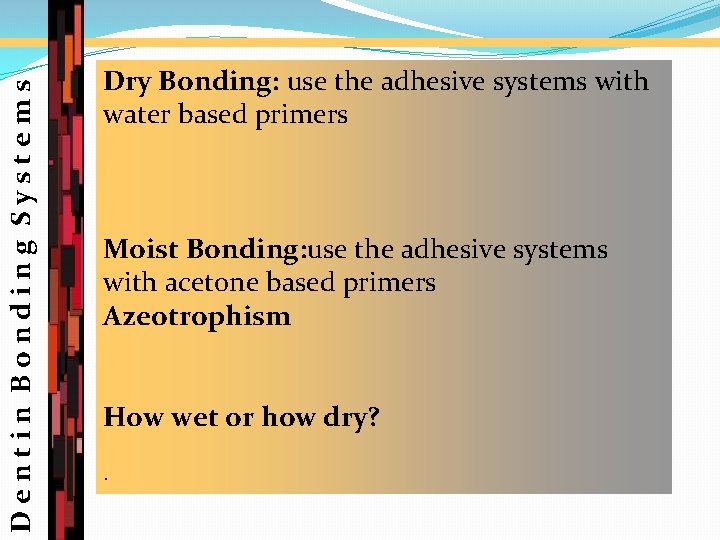 Dentin Bonding Systems

Dry Bonding: use the adhesive systems with water based primers

Moist Bonding:use the adhesive systems with acetone based primers
Azeotrophism

How wet or how dry?

.